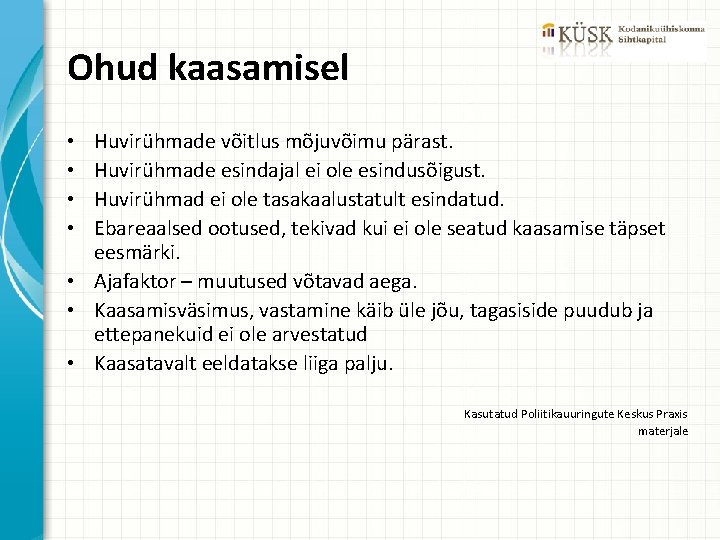 KÜSK Kodanikuühiskonna Sihtkapital

Ohud kaasamisel

• Huvirühmade võitlus mõjuvõimu pärast.
• Huvirühmade esindajal ei ole esindusõigust.
• Huvirühmad ei ole tasakaalustatult esindatud.
• Ebareaalsed ootused, tekivad kui ei ole seatud kaasamise täpset eesmärki.
• Ajafaktor – muutused võtavad aega.
• Kaasamisväsimus, vastamine käib üle jõu, tagasiside puudub ja ettepanekuid ei ole arvestatud
• Kaasatavalt eeldatakse liiga palju.

Kasutatud Poliitikauuringute Keskus Praxis materjale